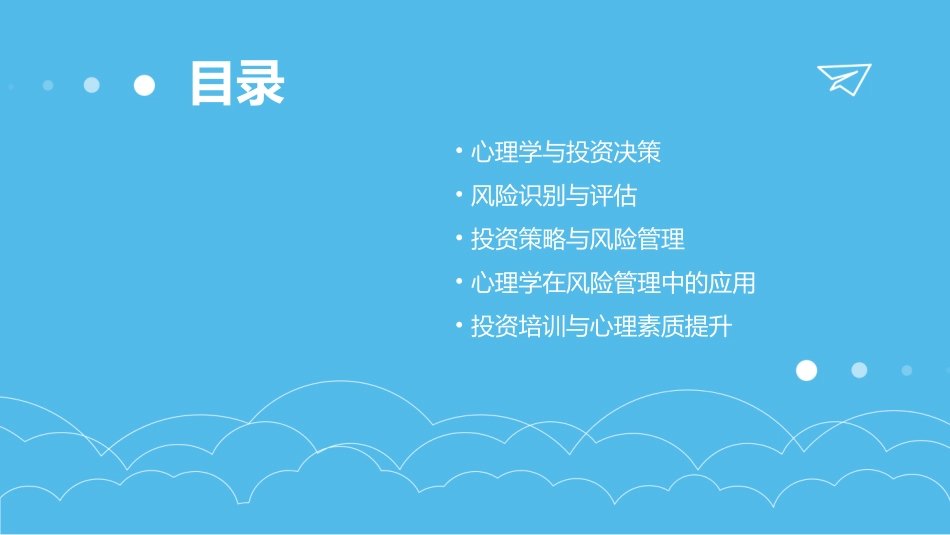 目录

• 心理学与投资决策
• 风险识别与评估
• 投资策略与风险管理
• 心理学在风险管理中的应用
• 投资培训与心理素质提升